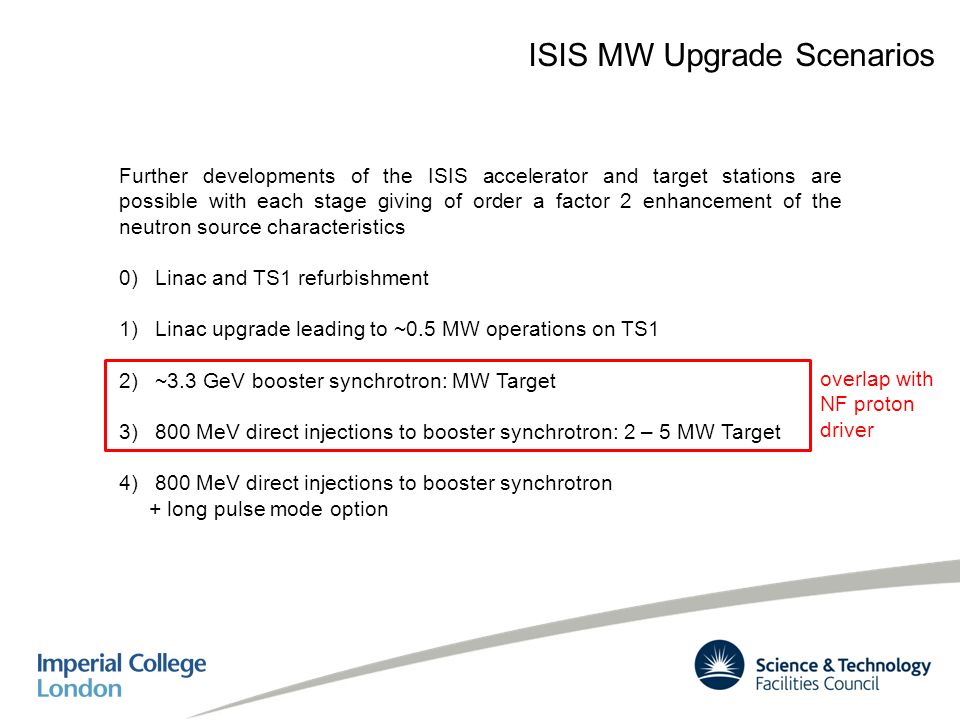 ISIS MW Upgrade Scenarios

Further developments of the ISIS accelerator and target stations are possible with each stage giving of order a factor 2 enhancement of the neutron source characteristics

0) Linac and TS1 refurbishment

1) Linac upgrade leading to ~0.5 MW operations on TS1

2) ~3.3 GeV booster synchrotron: MW Target

3) 800 MeV direct injections to booster synchrotron: 2 – 5 MW Target

overlap with NF proton driver

4) 800 MeV direct injections to booster synchrotron
+ long pulse mode option

Imperial College London

Science & Technology Facilities Council